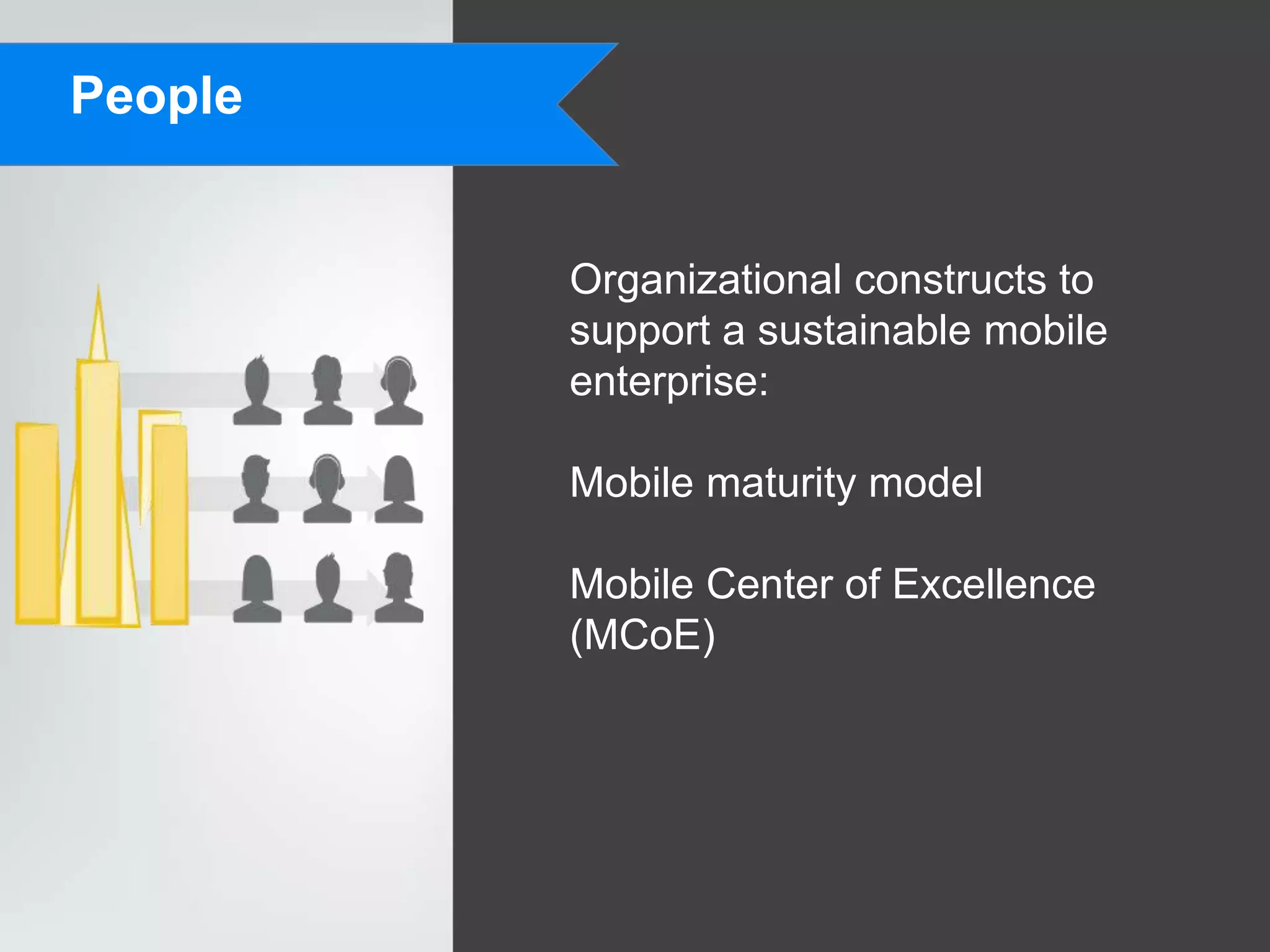 People

Organizational constructs to support a sustainable mobile enterprise:

Mobile maturity model

Mobile Center of Excellence (MCoE)